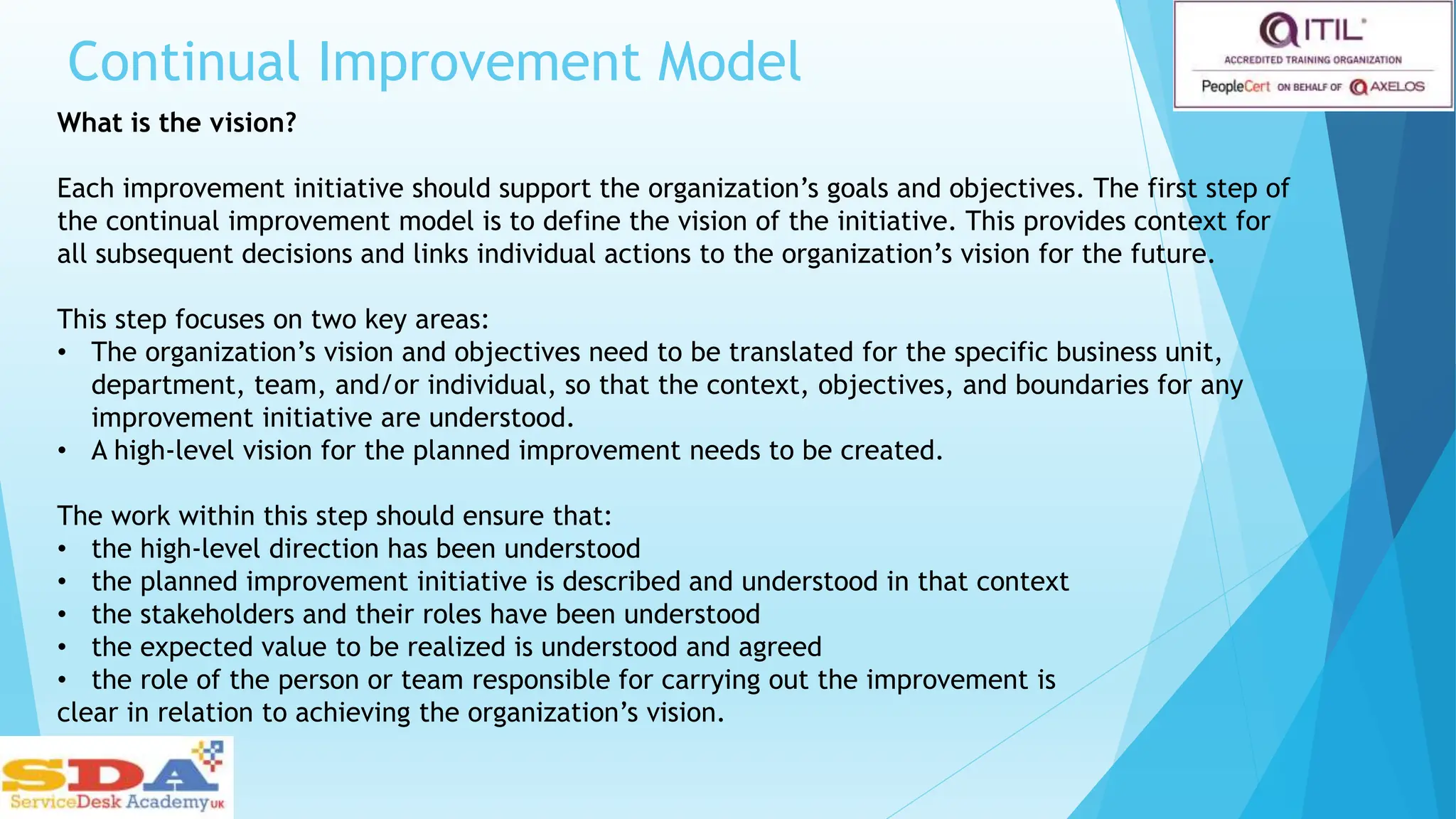 Continual Improvement Model

ITIL®
ACCREDITED TRAINING ORGANIZATION
PeopleCert ON BEHALF OF AXELOS

What is the vision?

Each improvement initiative should support the organization's goals and objectives. The first step of the continual improvement model is to define the vision of the initiative. This provides context for all subsequent decisions and links individual actions to the organization's vision for the future.

This step focuses on two key areas:
• The organization's vision and objectives need to be translated for the specific business unit, department, team, and/or individual, so that the context, objectives, and boundaries for any improvement initiative are understood.
• A high-level vision for the planned improvement needs to be created.

The work within this step should ensure that:
• the high-level direction has been understood
• the planned improvement initiative is described and understood in that context
• the stakeholders and their roles have been understood
• the expected value to be realized is understood and agreed
• the role of the person or team responsible for carrying out the improvement is clear in relation to achieving the organization's vision.

SDA
ServiceDesk Academy UK